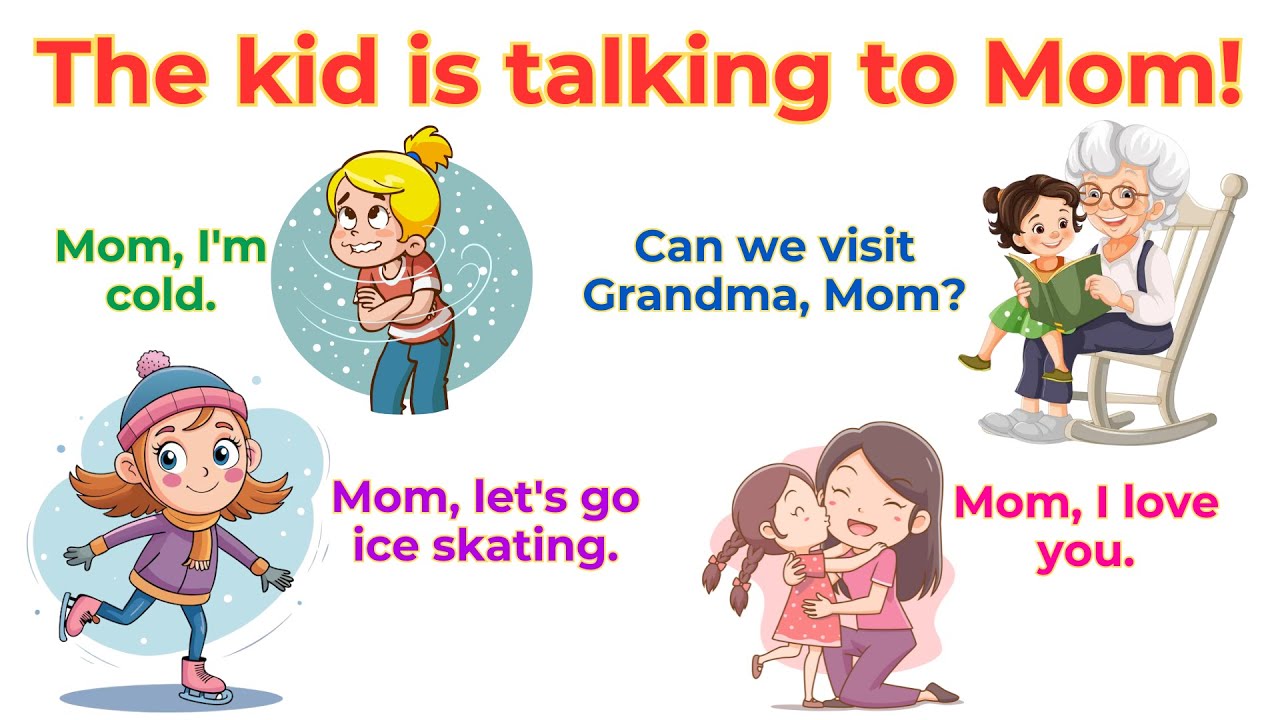 The kid is talking to Mom!

Mom, I'm cold.

Can we visit Grandma, Mom?

Mom, let's go ice skating.

Mom, I love you.